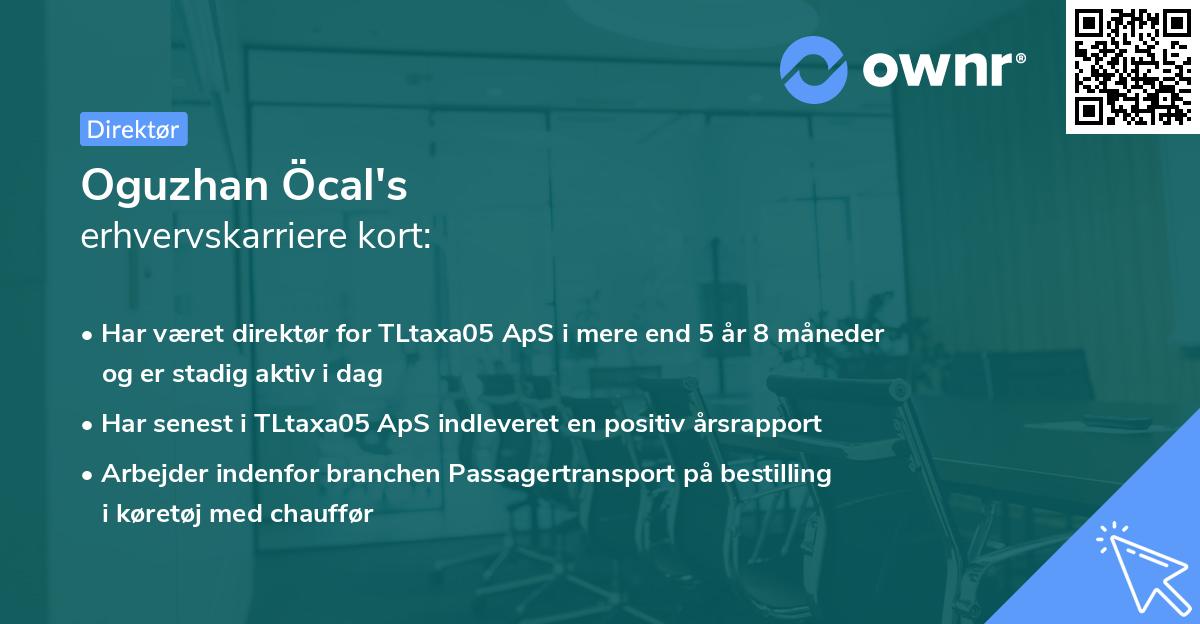 ownr®

Direktør

Oguzhan Öcal's
erhvervskarriere kort:

• Har været direktør for TLtaxa05 ApS i mere end 5 år 8 måneder og er stadig aktiv i dag
• Har senest i TLtaxa05 ApS indleveret en positiv årsrapport
• Arbejder indenfor branchen Passagertransport på bestilling i køretøj med chauffør